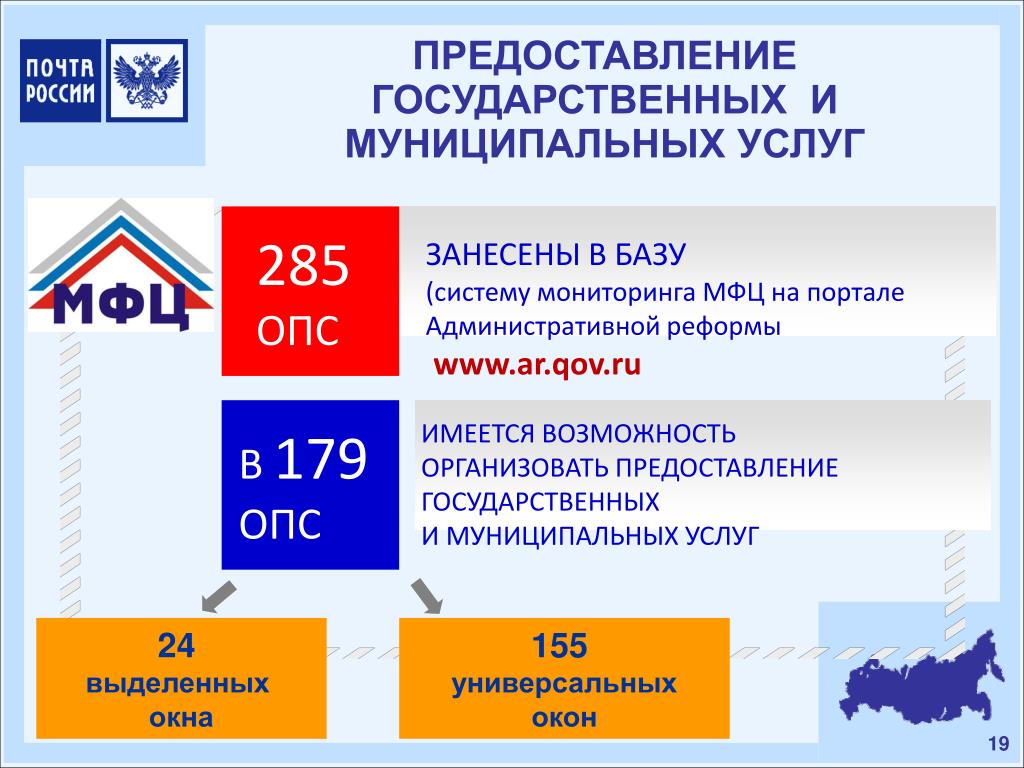 ПОЧТА РОССИИ

ПРЕДОСТАВЛЕНИЕ ГОСУДАРСТВЕННЫХ И МУНИЦИПАЛЬНЫХ УСЛУГ

МФЦ

285 ОПС

ЗАНЕСЕНЫ В БАЗУ
(систему мониторинга МФЦ на портале Административной реформы
www.ar.qov.ru

В 179 ОПС

ИМЕЕТСЯ ВОЗМОЖНОСТЬ ОРГАНИЗОВАТЬ ПРЕДОСТАВЛЕНИЕ ГОСУДАРСТВЕННЫХ И МУНИЦИПАЛЬНЫХ УСЛУГ

24 выделенных окна

155 универсальных окон

19